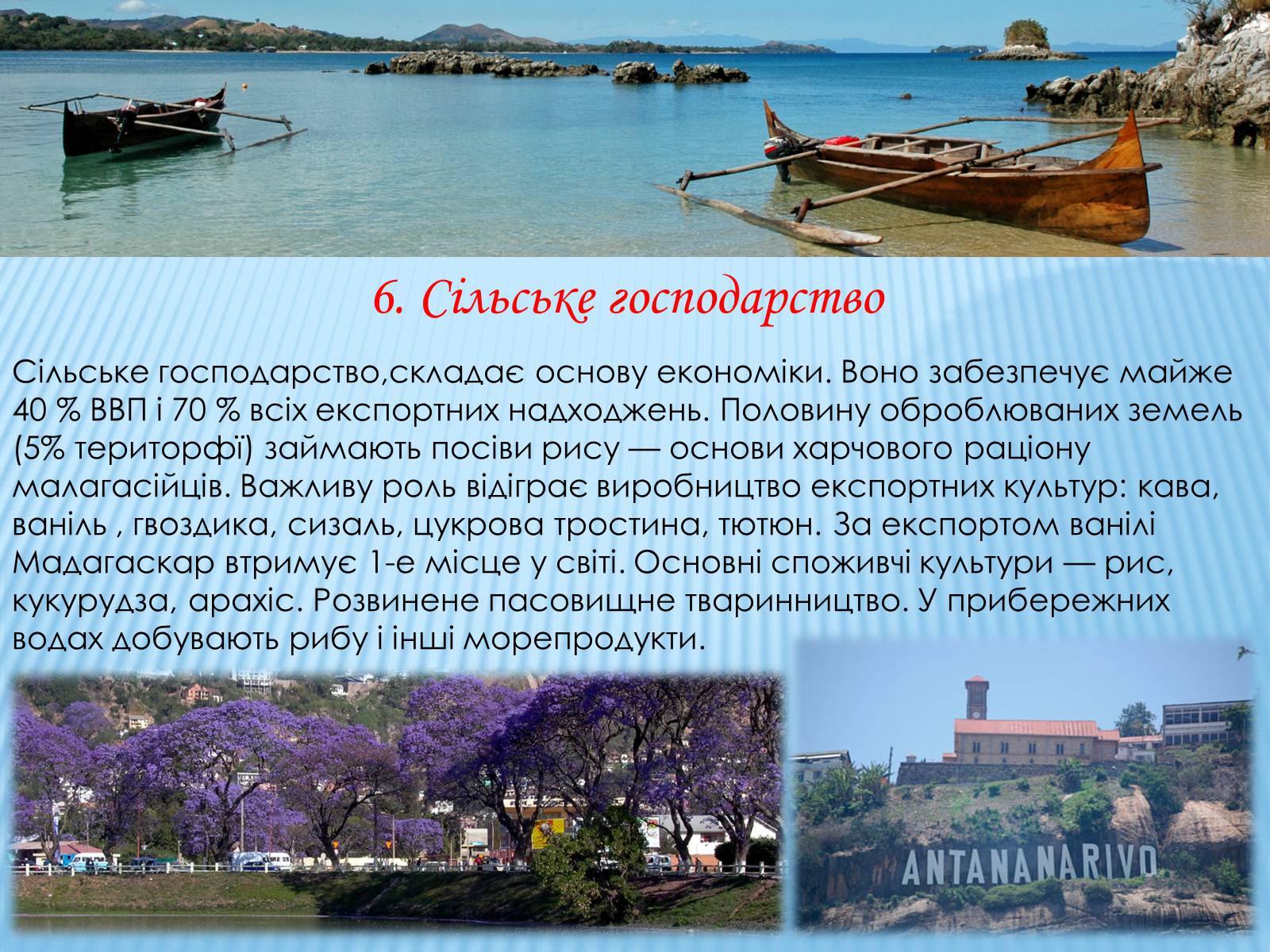 6. Сільське господарство

Сільське господарство,складає основу економіки. Воно забезпечує майже 40 % ВВП і 70 % всіх експортних надходжень. Половину оброблюваних земель (5% територфї) займають посіви рису — основи харчового раціону малагасійців. Важливу роль відіграє виробництво експортних культур: кава, ваніль , гвоздика, сизаль, цукрова тростина, тютюн. За експортом ванілі Мадагаскар втримує 1-е місце у світі. Основні споживчі культури — рис, кукурудза, арахіс. Розвинене пасовищне тваринництво. У прибережних водах добувають рибу і інші морепродукти.

ANTANANARIVO